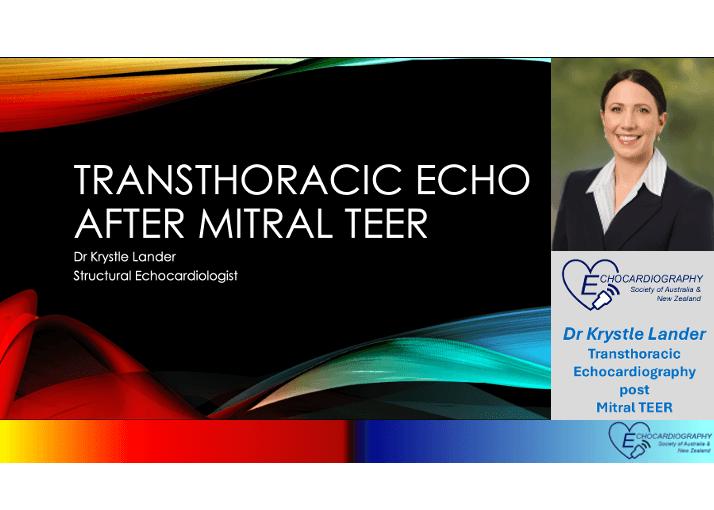 TRANSTHORACIC ECHO AFTER MITRAL TEER

Dr Krystle Lander
Structural Echocardiologist

ECHOCARDIOGRAPHY
Society of Australia & New Zealand

Dr Krystle Lander
Transthoracic Echocardiography post Mitral TEER

ECHOCARDIOGRAPHY
Society of Australia & New Zealand